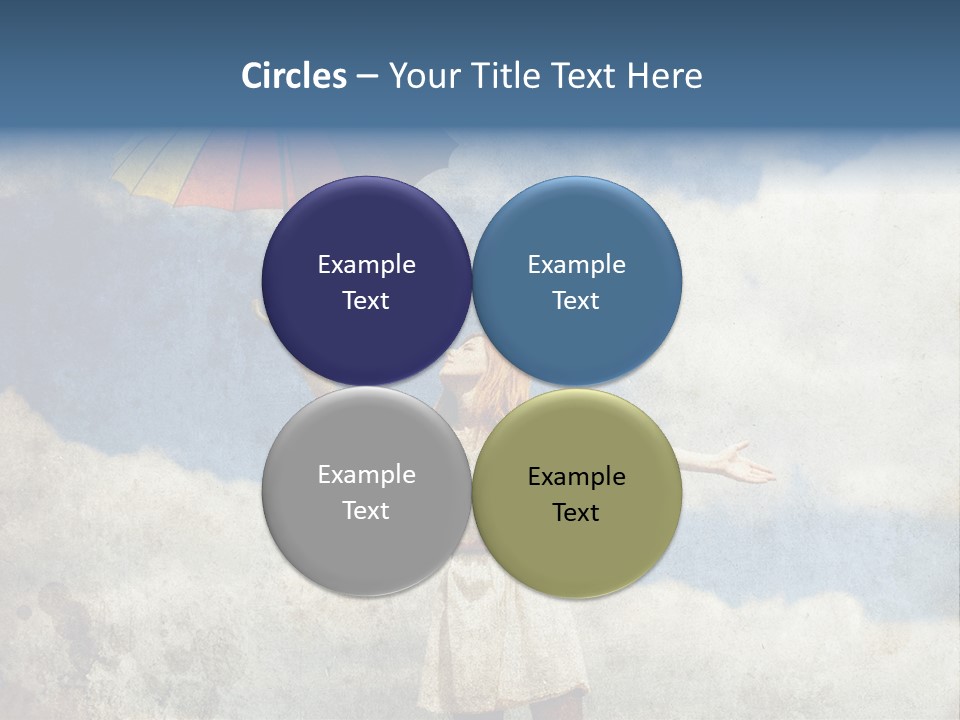 Circles – Your Title Text Here

Example Text

Example Text

Example Text

Example Text